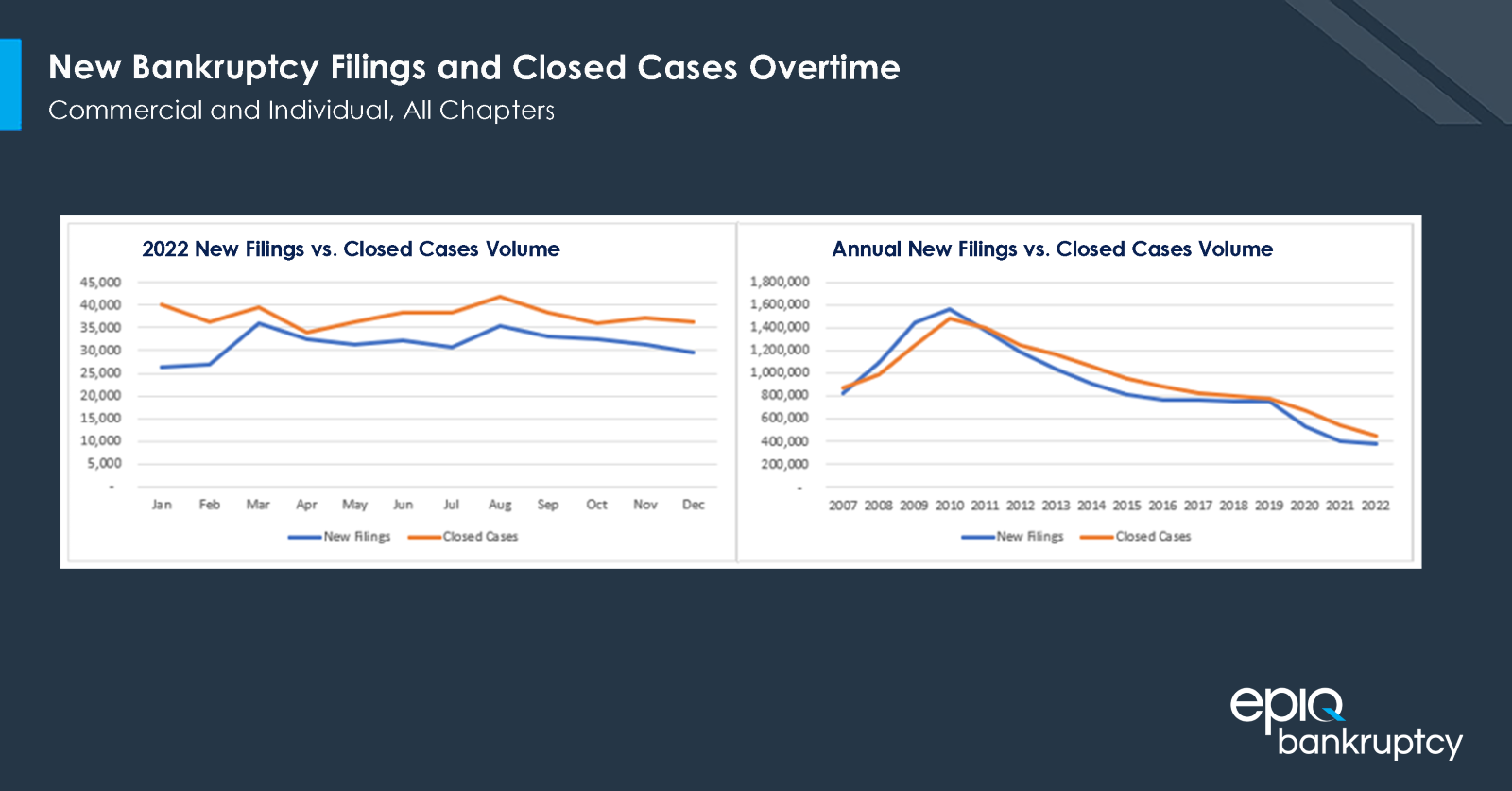 New Bankruptcy Filings and Closed Cases Overtime
Commercial and Individual, All Chapters

2022 New Filings vs. Closed Cases Volume

45,000
40,000
35,000
30,000
25,000
20,000
15,000
10,000
5,000
-

Jan Feb Mar Apr May Jun Jul Aug Sep Oct Nov Dec

New Filings Closed Cases

Annual New Filings vs. Closed Cases Volume

1,800,000
1,600,000
1,400,000
1,200,000
1,000,000
800,000
600,000
400,000
200,000
-

2007 2008 2009 2010 2011 2012 2013 2014 2015 2016 2017 2018 2019 2020 2021 2022

New Filings Closed Cases

epiq
bankruptcy